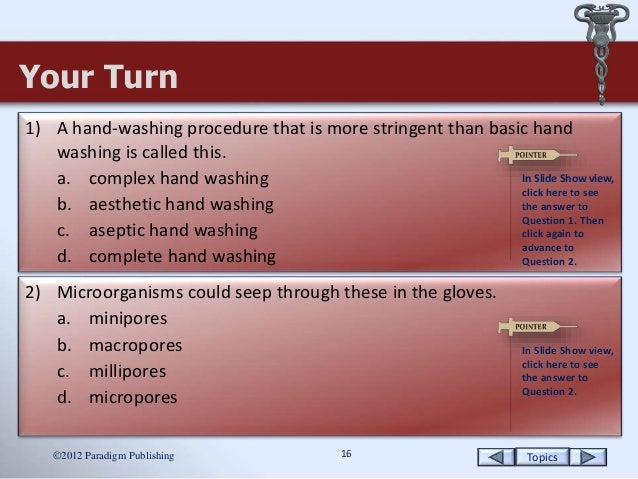 Your Turn

1) A hand-washing procedure that is more stringent than basic hand washing is called this.
a. complex hand washing
b. aesthetic hand washing
c. aseptic hand washing
d. complete hand washing

POINTER

In Slide Show view, click here to see the answer to Question 1. Then click again to advance to Question 2.

2) Microorganisms could seep through these in the gloves.
a. minipores
b. macropores
c. millipores
d. micropores

POINTER

In Slide Show view, click here to see the answer to Question 2.

©2012 Paradigm Publishing

16

Topics